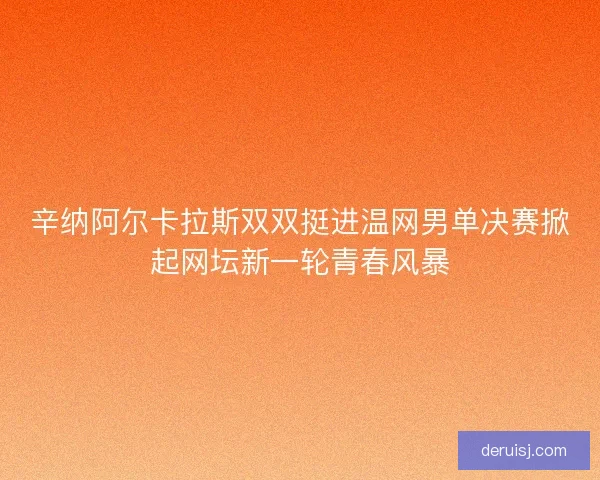 辛纳阿尔卡拉斯双双挺进温网男单决赛掀起网坛新一轮青春风暴

deruisj.com